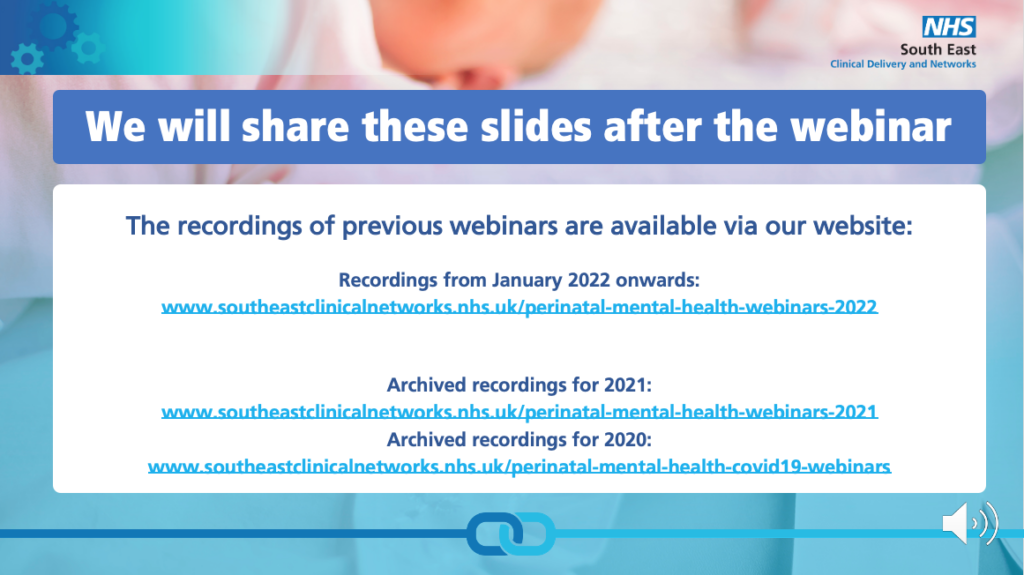 NHS
South East
Clinical Delivery and Networks

We will share these slides after the webinar

The recordings of previous webinars are available via our website:

Recordings from January 2022 onwards:
www.southeastclinicalnetworks.nhs.uk/perinatal-mental-health-webinars-2022

Archived recordings for 2021:
www.southeastclinicalnetworks.nhs.uk/perinatal-mental-health-webinars-2021
Archived recordings for 2020:
www.southeastclinicalnetworks.nhs.uk/perinatal-mental-health-covid19-webinars